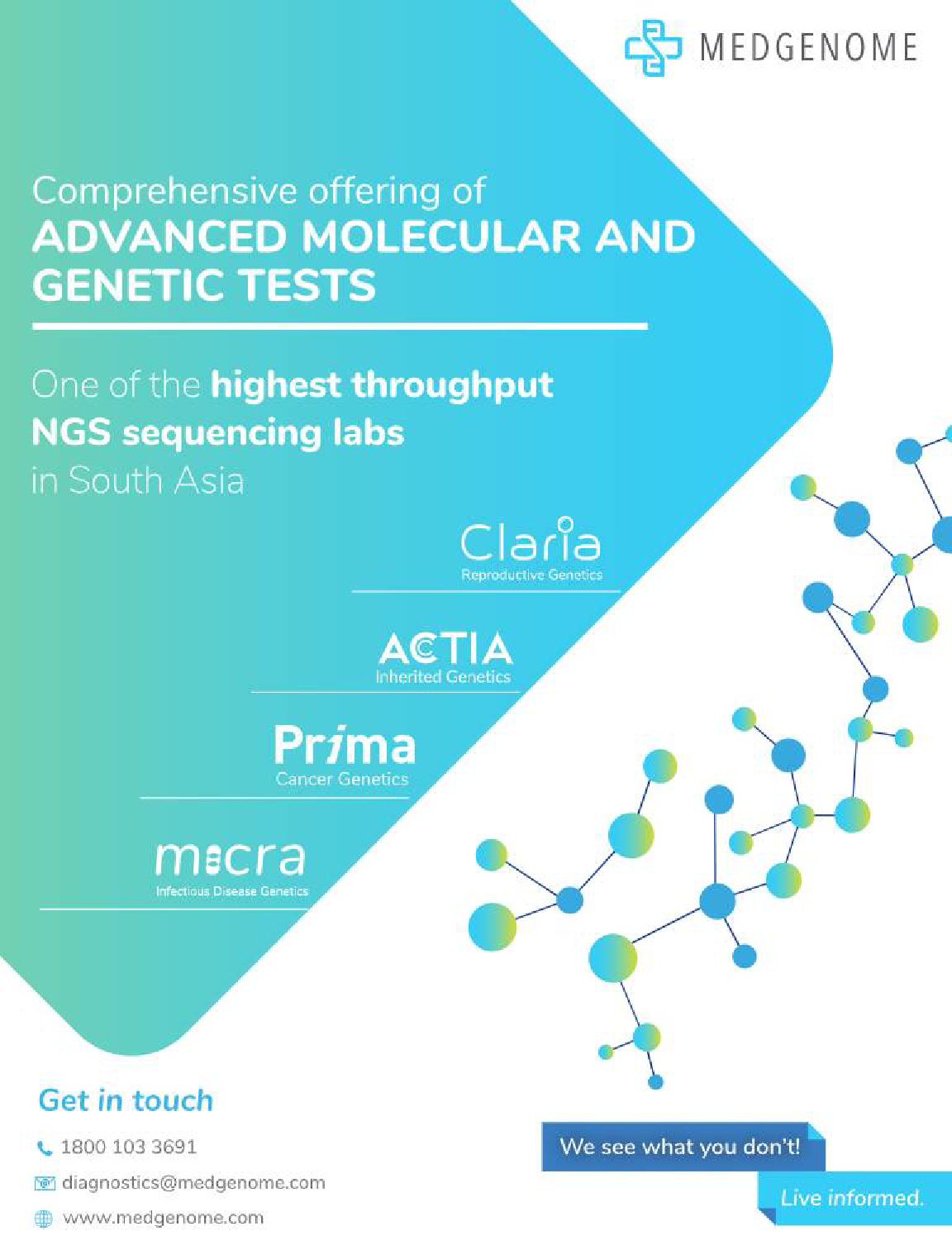 MEDGENOME

Comprehensive offering of
ADVANCED MOLECULAR AND GENETIC TESTS

One of the highest throughput NGS sequencing labs in South Asia

Claria
Reproductive Genetics

ACTIA
Inherited Genetics

Prima
Cancer Genetics

micra
Infectious Disease Genetics

Get in touch

1800 103 3691

diagnostics@medgenome.com

www.medgenome.com

We see what you don't!

Live informed.